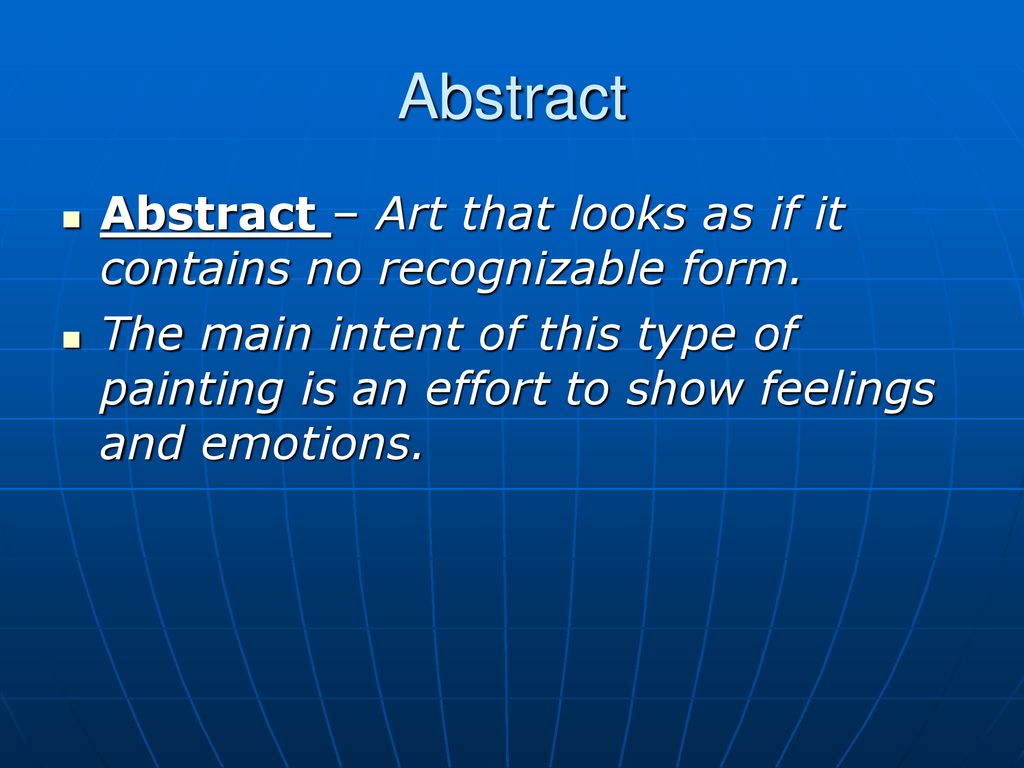 Abstract

Abstract – Art that looks as if it contains no recognizable form.

The main intent of this type of painting is an effort to show feelings and emotions.